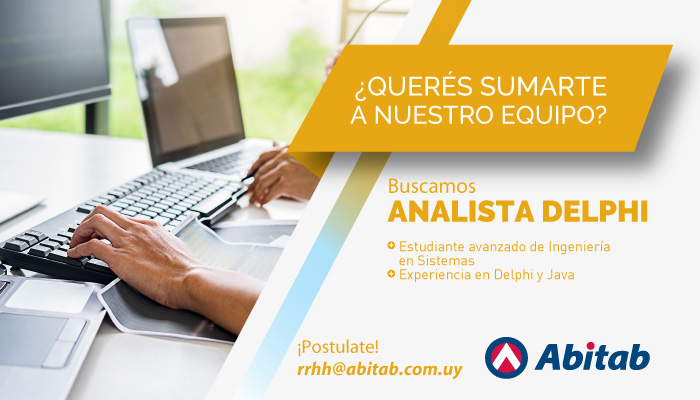 ¿QUERÉS SUMARTE A NUESTRO EQUIPO?

Buscamos
ANALISTA DELPHI

Estudiante avanzado de Ingeniería en Sistemas
Experiencia en Delphi y Java

¡Postulate!
rrhh@abitab.com.uy

Abitab